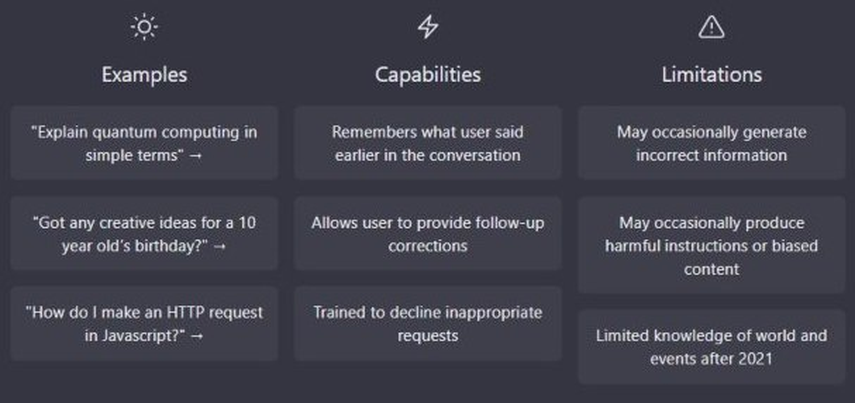 Examples

"Explain quantum computing in simple terms" →

"Got any creative ideas for a 10 year old's birthday?" →

"How do I make an HTTP request in Javascript?" →

Capabilities

Remembers what user said earlier in the conversation

Allows user to provide follow-up corrections

Trained to decline inappropriate requests

Limitations

May occasionally generate incorrect information

May occasionally produce harmful instructions or biased content

Limited knowledge of world and events after 2021